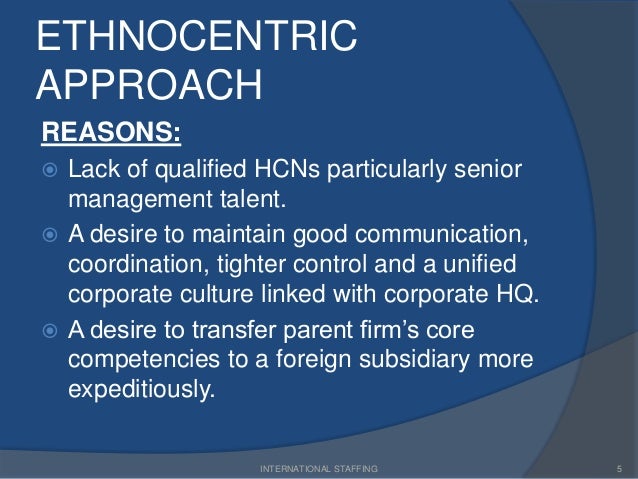 ETHNOCENTRIC APPROACH

REASONS:

Lack of qualified HCNs particularly senior management talent.

A desire to maintain good communication, coordination, tighter control and a unified corporate culture linked with corporate HQ.

A desire to transfer parent firm's core competencies to a foreign subsidiary more expeditiously.

INTERNATIONAL STAFFING

5